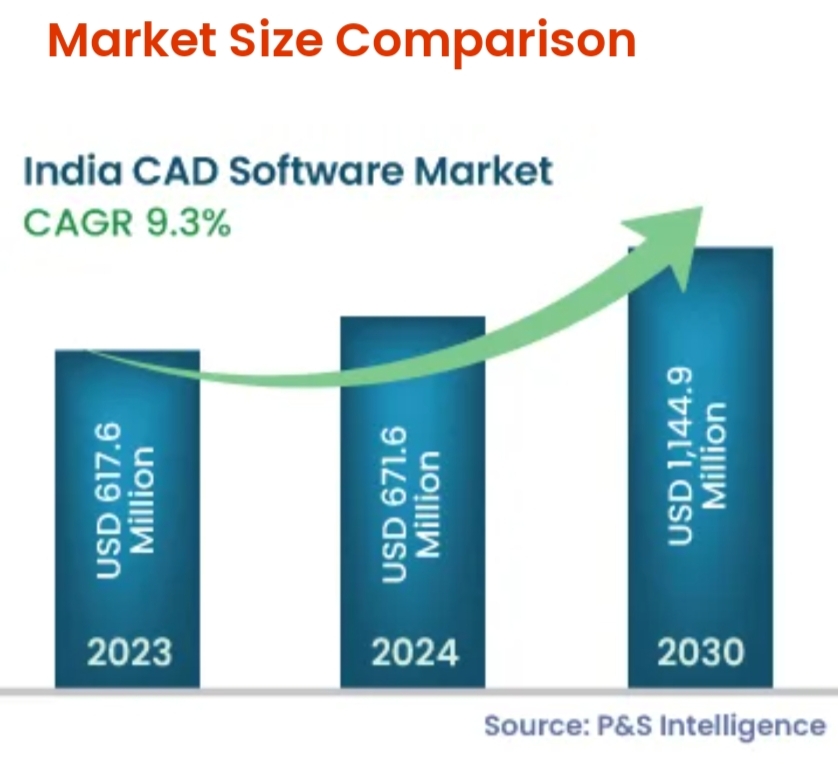 Market Size Comparison

India CAD Software Market
CAGR 9.3%

USD 617.6 Million
2023

USD 671.6 Million
2024

USD 1,144.9 Million
2030

Source: P&S Intelligence